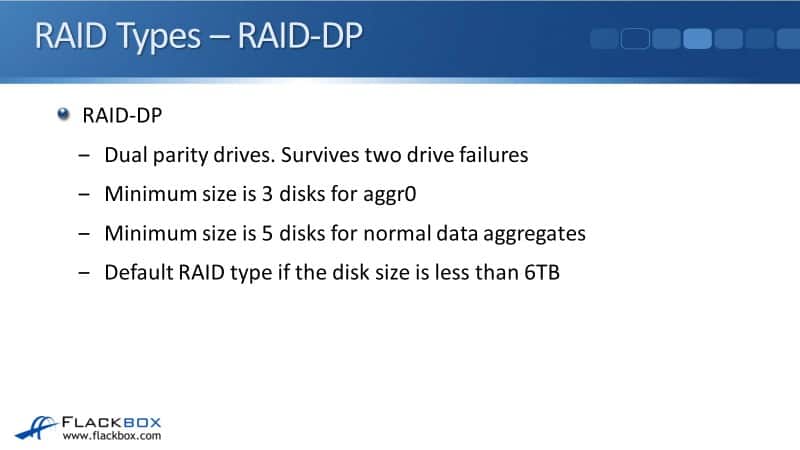 RAID Types – RAID-DP

RAID-DP

– Dual parity drives. Survives two drive failures

– Minimum size is 3 disks for aggr0

– Minimum size is 5 disks for normal data aggregates

– Default RAID type if the disk size is less than 6TB

FLACKBOX
www.flackbox.com